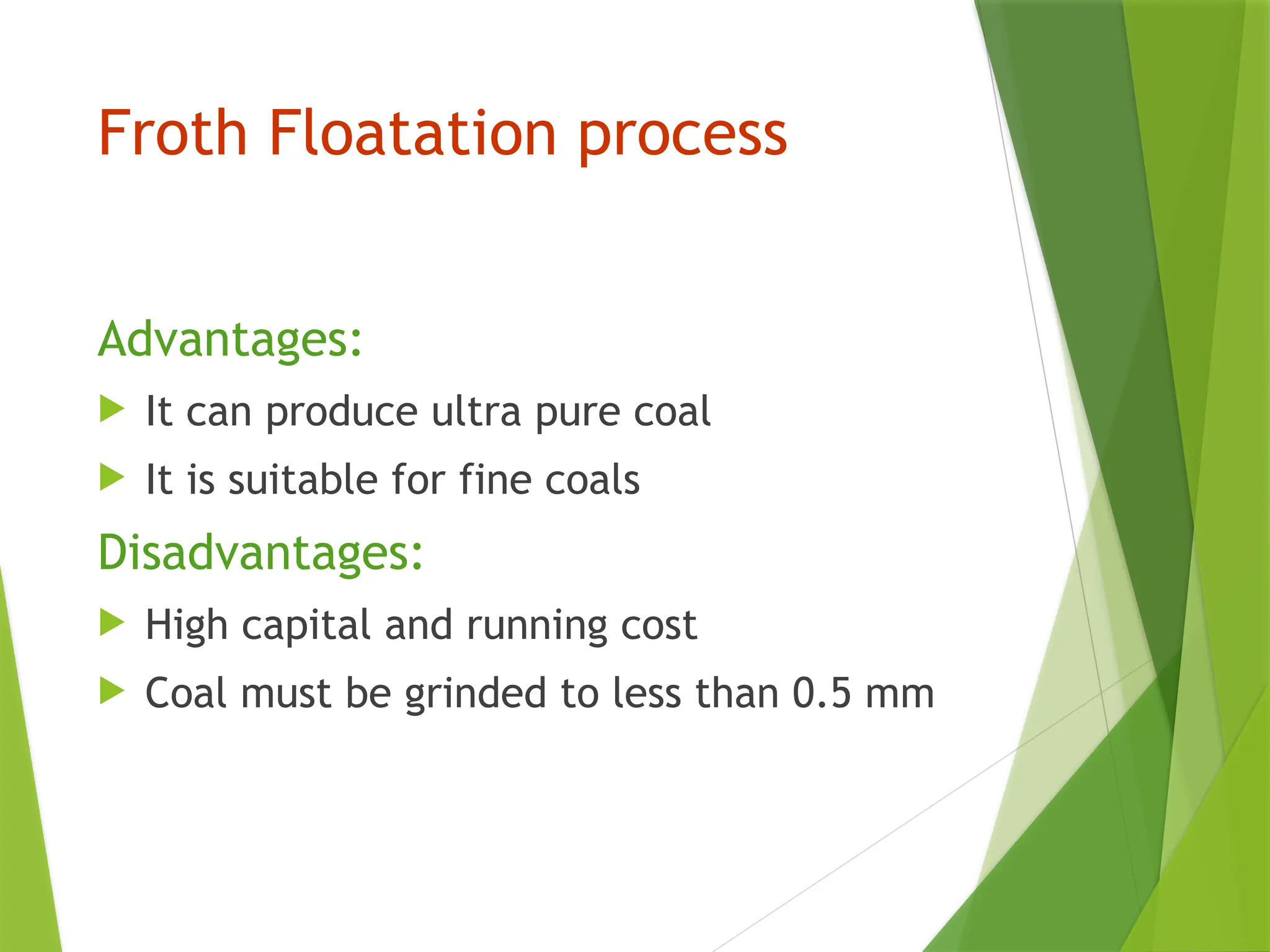 Froth Floatation process

Advantages:

It can produce ultra pure coal

It is suitable for fine coals

Disadvantages:

High capital and running cost

Coal must be grinded to less than 0.5 mm